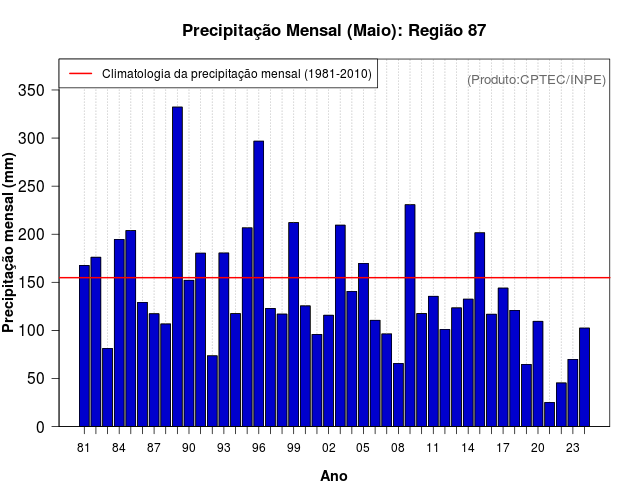 Precipitação Mensal (Maio): Região 87

Climatologia da precipitação mensal (1981-2010)

(Produto:CPTEC/INPE)

Precipitação mensal (mm)

350
300
250
200
150
100
50
0

81 84 87 90 93 96 99 02 05 08 11 14 17 20 23

Ano